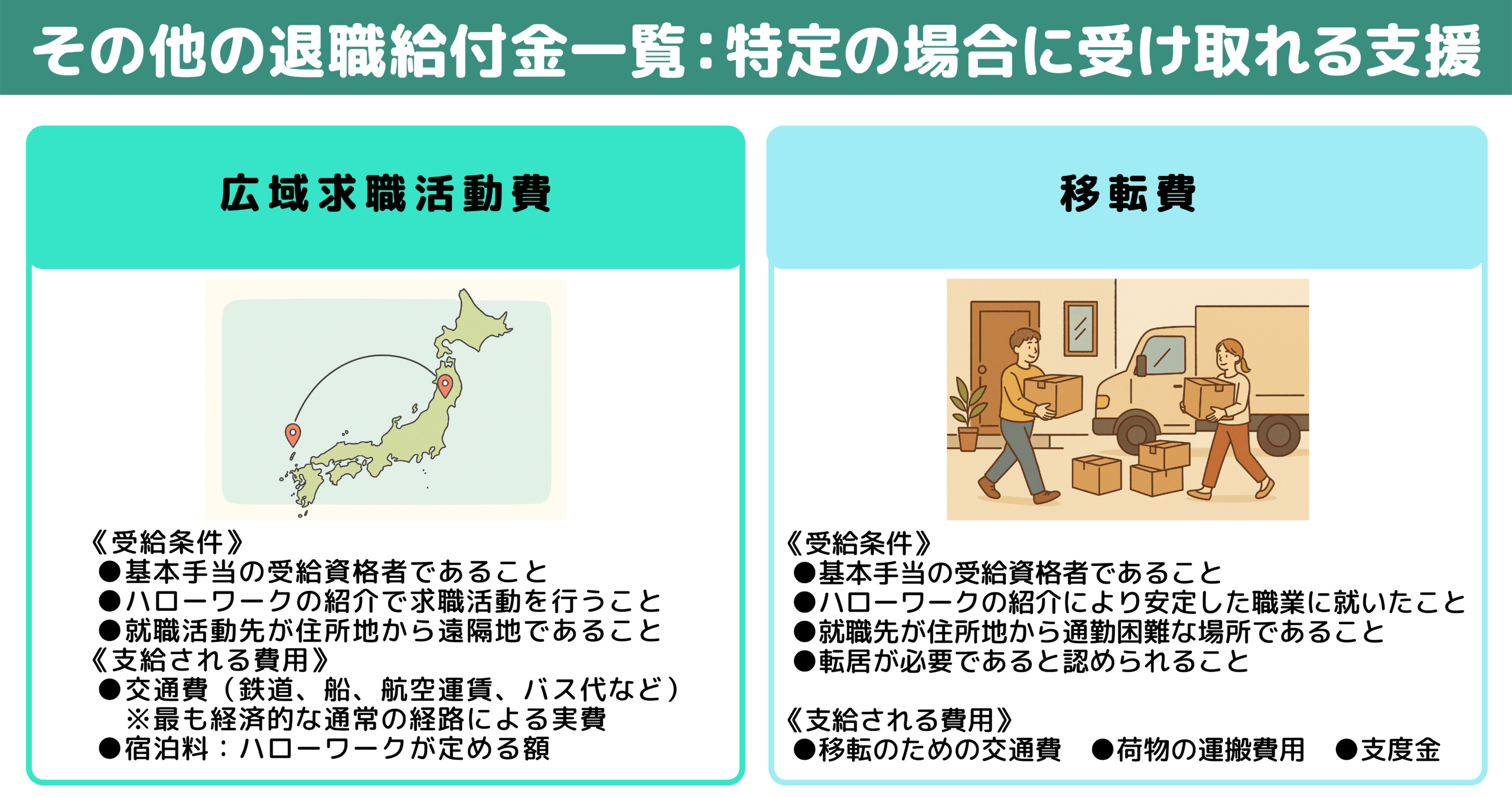 その他の退職給付金一覧：特定の場合に受け取れる支援

広域求職活動費

《受給条件》
●基本手当の受給資格者であること
●ハローワークの紹介で求職活動を行うこと
●就職活動先が住所地から遠隔地であること
《支給される費用》
●交通費（鉄道、船、航空運賃、バス代など）
※最も経済的な通常の経路による実費
●宿泊料：ハローワークが定める額

移転費

《受給条件》
●基本手当の受給資格者であること
●ハローワークの紹介により安定した職業に就いたこと
●就職先が住所地から通勤困難な場所であること
●転居が必要であると認められること

《支給される費用》
●移転のための交通費 ●荷物の運搬費用 ●支度金